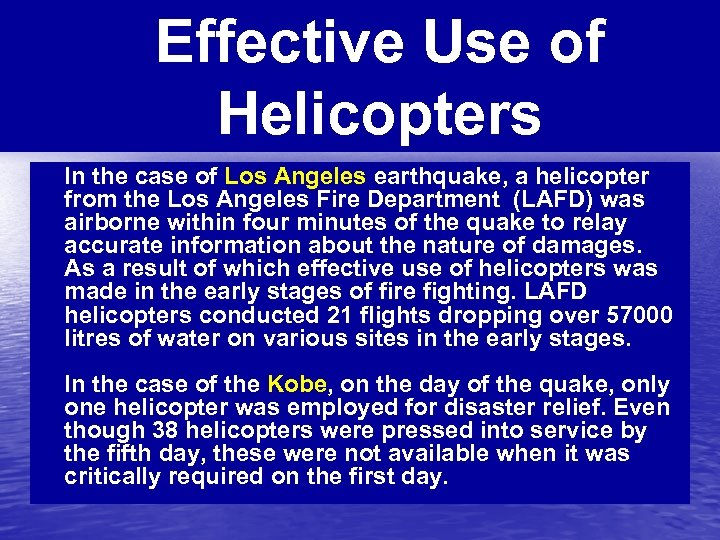 Effective Use of Helicopters

In the case of Los Angeles earthquake, a helicopter from the Los Angeles Fire Department (LAFD) was airborne within four minutes of the quake to relay accurate information about the nature of damages. As a result of which effective use of helicopters was made in the early stages of fire fighting. LAFD helicopters conducted 21 flights dropping over 57000 litres of water on various sites in the early stages.

In the case of the Kobe, on the day of the quake, only one helicopter was employed for disaster relief. Even though 38 helicopters were pressed into service by the fifth day, these were not available when it was critically required on the first day.